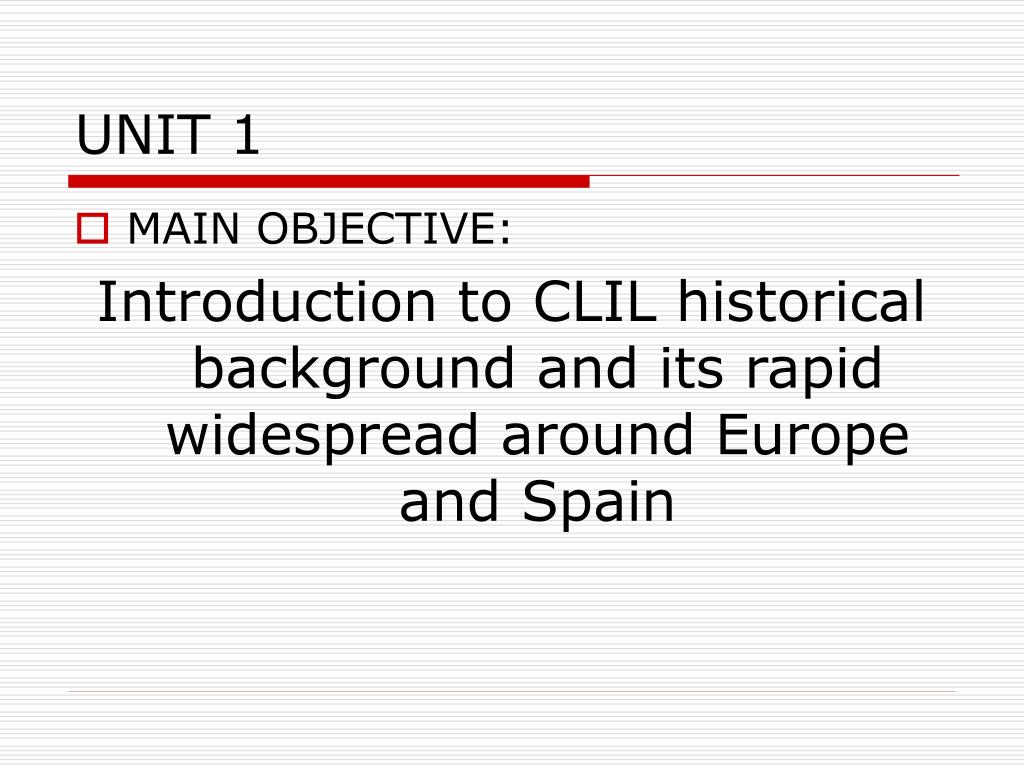 UNIT 1

MAIN OBJECTIVE:

Introduction to CLIL historical background and its rapid widespread around Europe and Spain